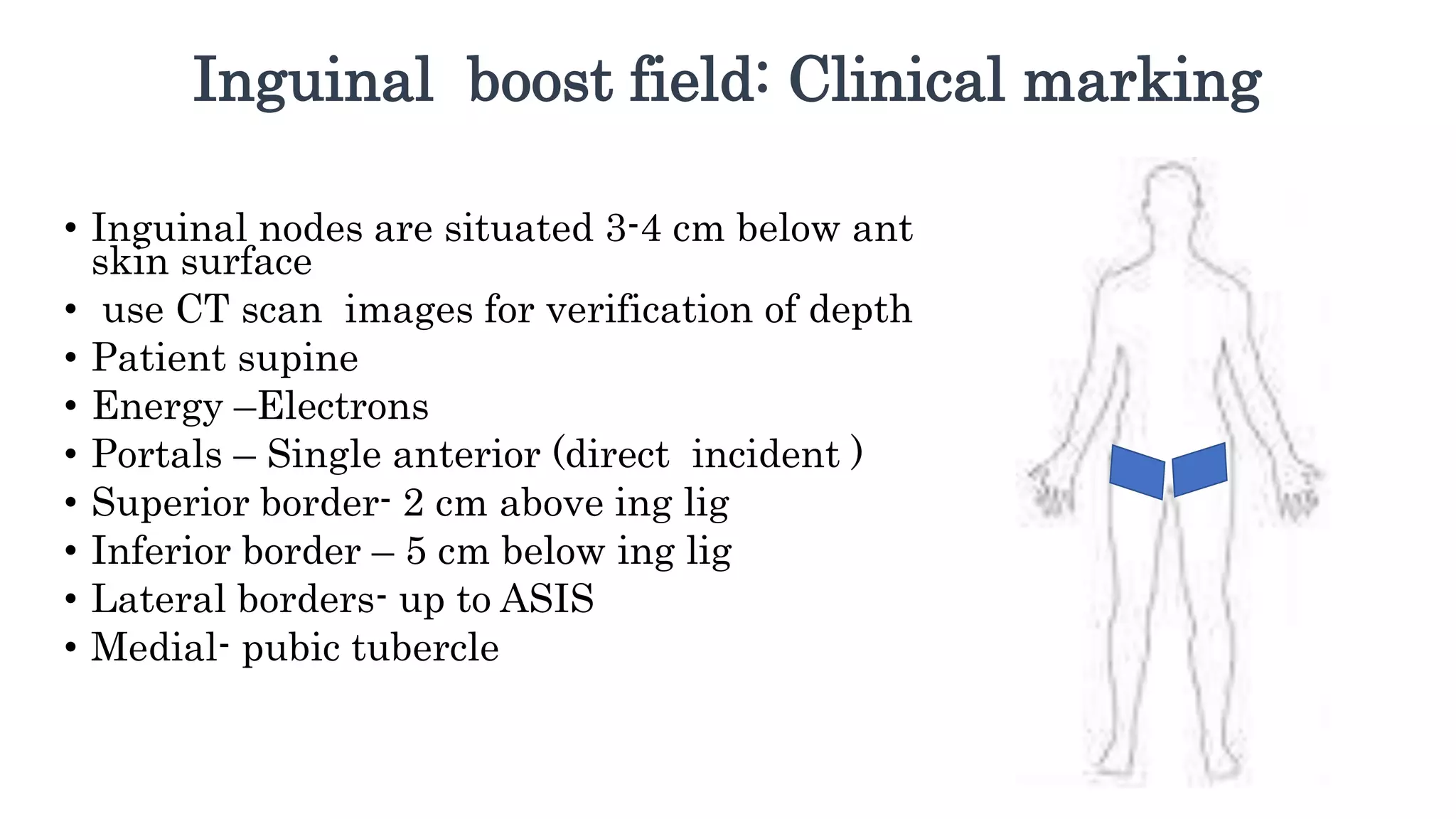 Inguinal boost field: Clinical marking

• Inguinal nodes are situated 3-4 cm below ant skin surface
• use CT scan images for verification of depth
• Patient supine
• Energy –Electrons
• Portals – Single anterior (direct incident )
• Superior border- 2 cm above ing lig
• Inferior border – 5 cm below ing lig
• Lateral borders- up to ASIS
• Medial- pubic tubercle